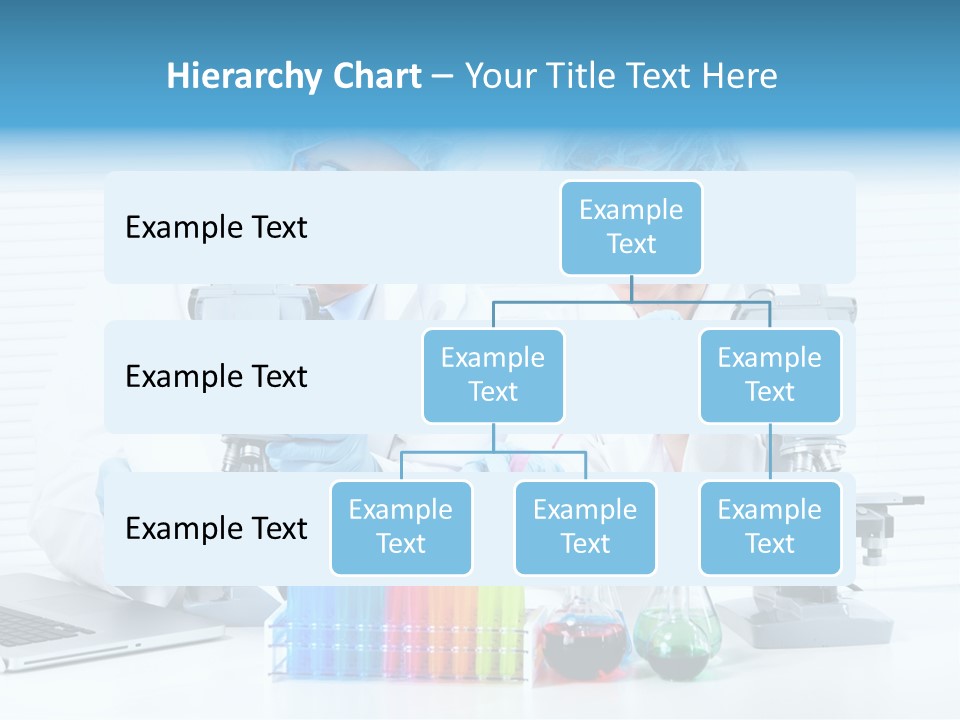 Hierarchy Chart – Your Title Text Here

Example Text

Example Text

Example Text

Example Text

Example Text

Example Text

Example Text

Example Text

Example Text